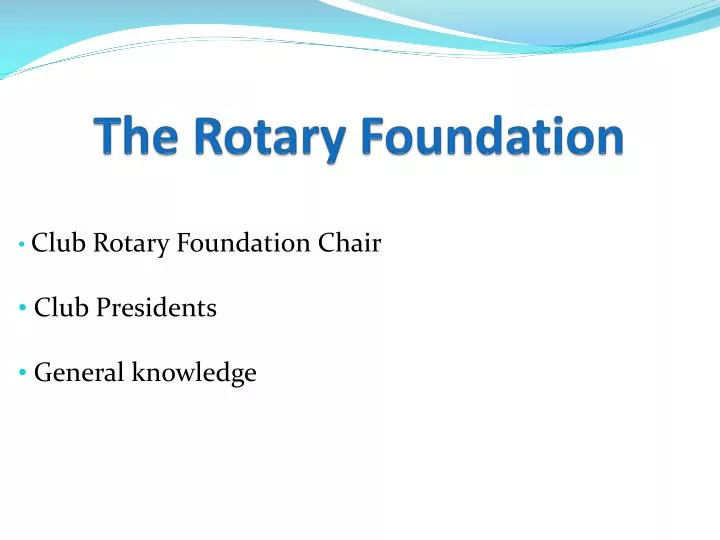 The Rotary Foundation

• Club Rotary Foundation Chair

• Club Presidents

• General knowledge